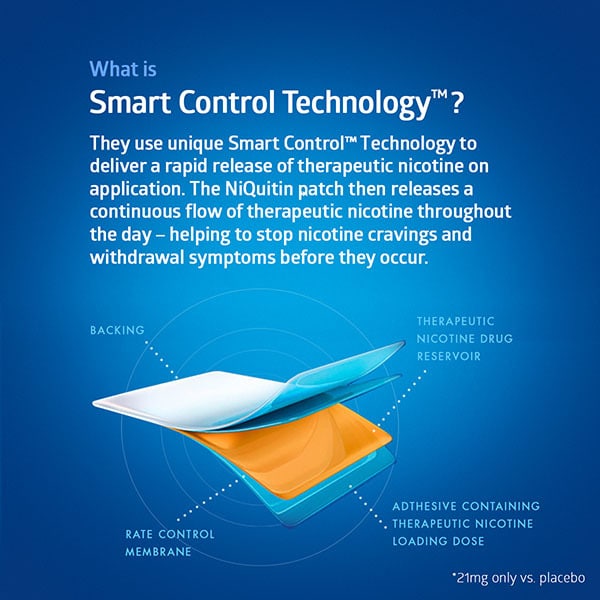 What is
Smart Control Technology™?

They use unique Smart Control™ Technology to deliver a rapid release of therapeutic nicotine on application. The NiQuitin patch then releases a continuous flow of therapeutic nicotine throughout the day – helping to stop nicotine cravings and withdrawal symptoms before they occur.

BACKING

THERAPEUTIC NICOTINE DRUG RESERVOIR

RATE CONTROL MEMBRANE

ADTHESIVE CONTAINING THERAPEUTIC NICOTINE LOADING DOSE

*21mg only vs. placebo